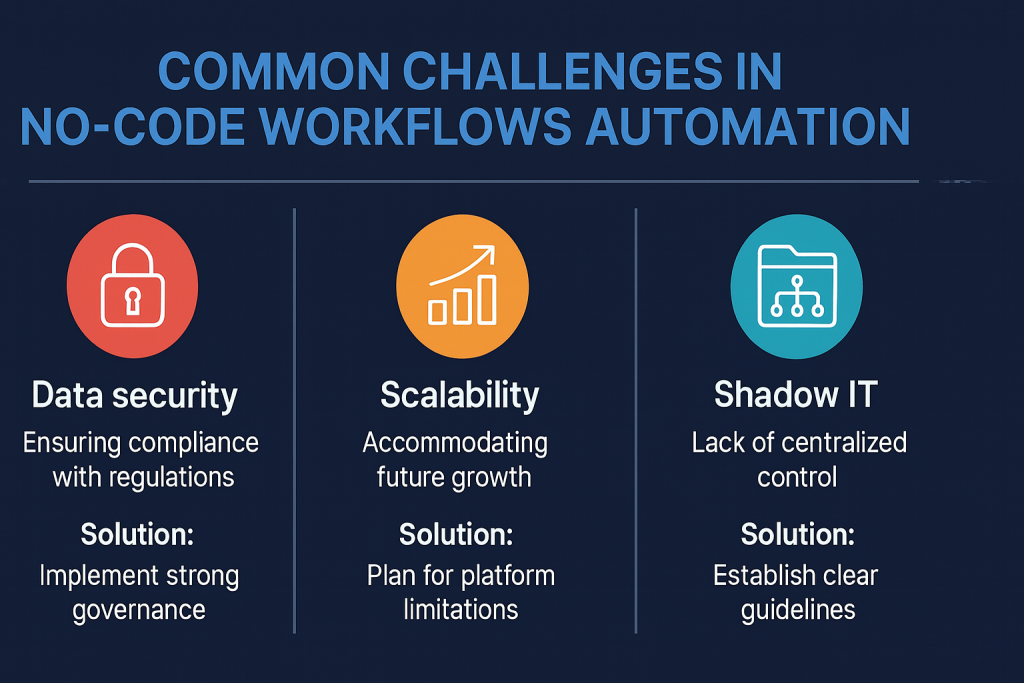 COMMON CHALLENGES IN NO-CODE WORKFLOWS AUTOMATION

Data security
Ensuring compliance with regulations

Solution:
Implement strong governance

Scalability
Accommodating future growth

Solution:
Plan for platform limitations

Shadow IT
Lack of centralized control

Solution:
Establish clear guidelines